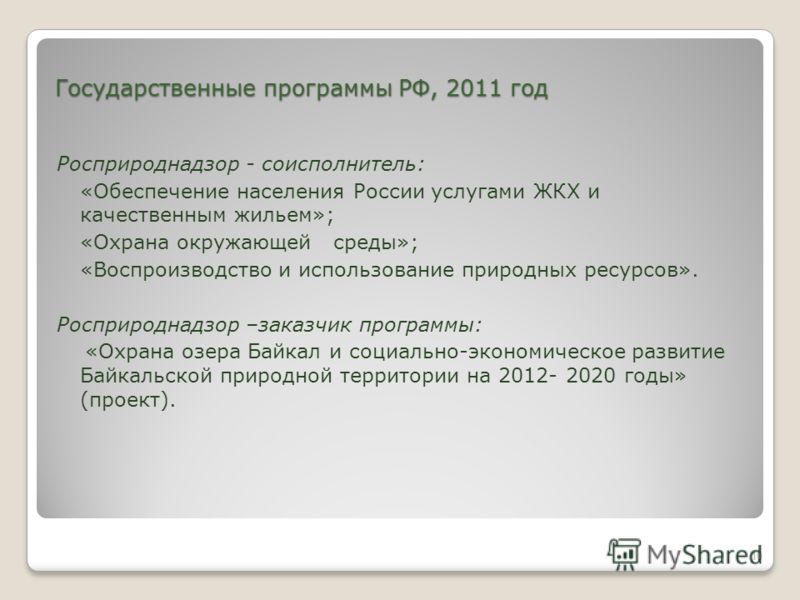 Государственные программы РФ, 2011 год

Росприроднадзор - соисполнитель:

«Обеспечение населения России услугами ЖКХ и качественным жильем»;

«Охрана окружающей среды»;

«Воспроизводство и использование природных ресурсов».

Росприроднадзор –заказчик программы:

«Охрана озера Байкал и социально-экономическое развитие Байкальской природной территории на 2012- 2020 годы» (проект).

MyShared